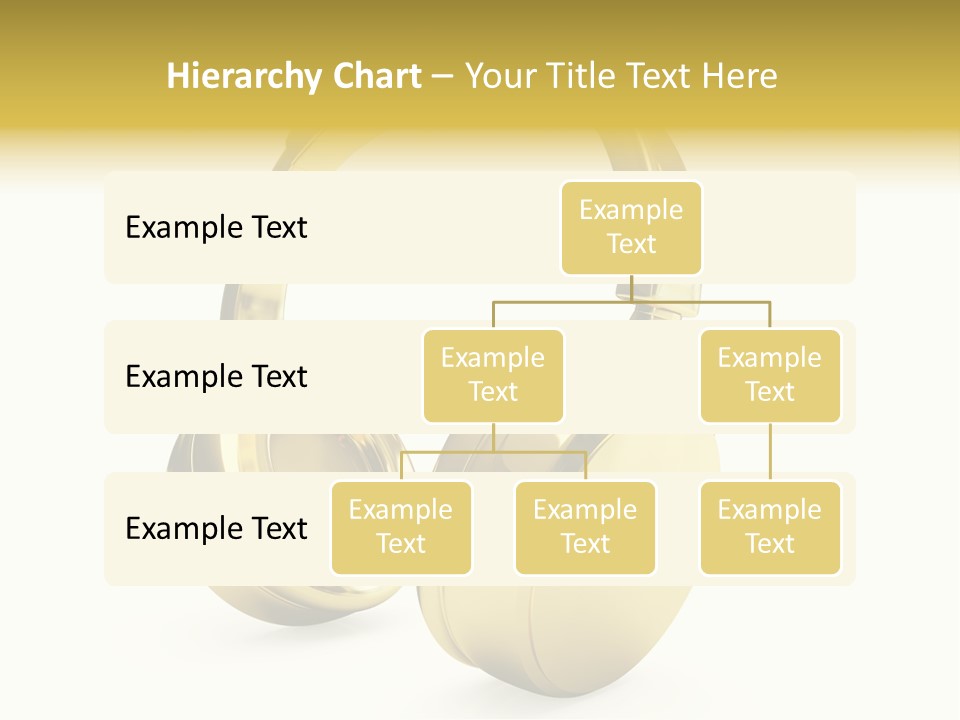 Hierarchy Chart – Your Title Text Here

Example Text

Example Text

Example Text

Example Text

Example Text

Example Text

Example Text

Example Text

Example Text